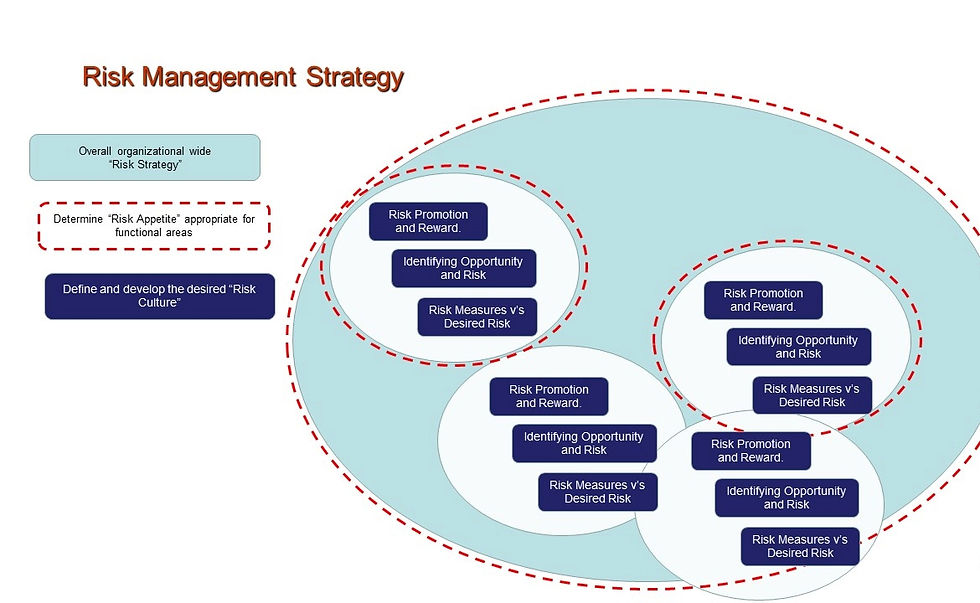 Risk Management Strategy

Overall organizational wide "Risk Strategy"

Determine "Risk Appetite" appropriate for functional areas

Define and develop the desired "Risk Culture"

Risk Promotion and Reward.

Identifying Opportunity and Risk

Risk Measures v's Desired Risk

Risk Promotion and Reward.

Identifying Opportunity and Risk

Risk Measures v's Desired Risk

Risk Promotion and Reward.

Identifying Opportunity and Risk

Risk Measures v's Desired Risk

Risk Promotion and Reward.

Identifying Opportunity and Risk

Risk Measures v's Desired Risk